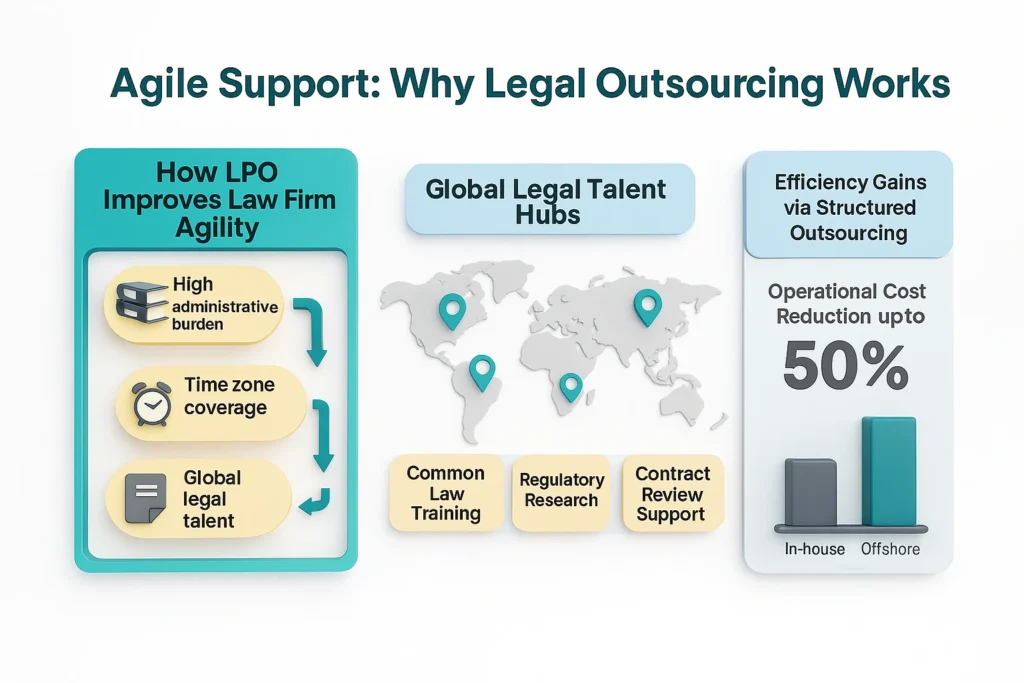 Agile Support: Why Legal Outsourcing Works

How LPO Improves Law Firm Agility

High administrative burden

Time zone coverage

Global legal talent

Global Legal Talent Hubs

Common Law Training

Regulatory Research

Contract Review Support

Efficiency Gains via Structured Outsourcing

Operational Cost Reduction upto

50%

In-house

Offshore